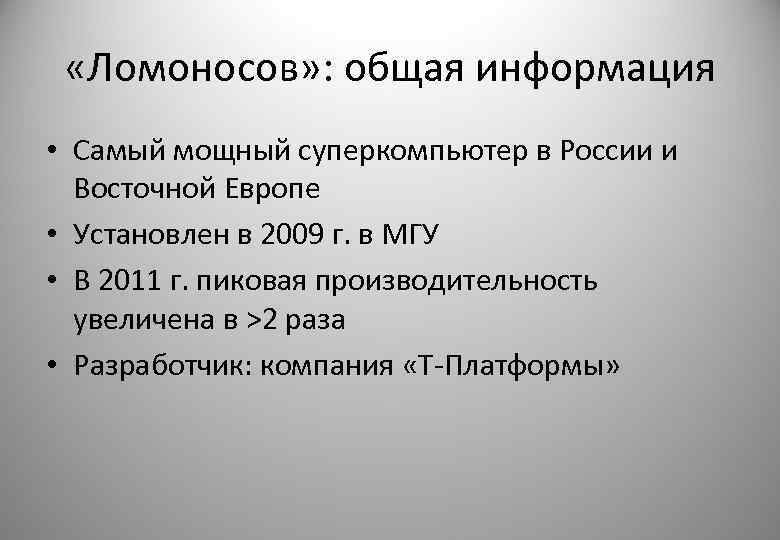 «Ломоносов»: общая информация

• Самый мощный суперкомпьютер в России и Восточной Европе
• Установлен в 2009 г. в МГУ
• В 2011 г. пиковая производительность увеличена в >2 раза
• Разработчик: компания «Т-Платформы»